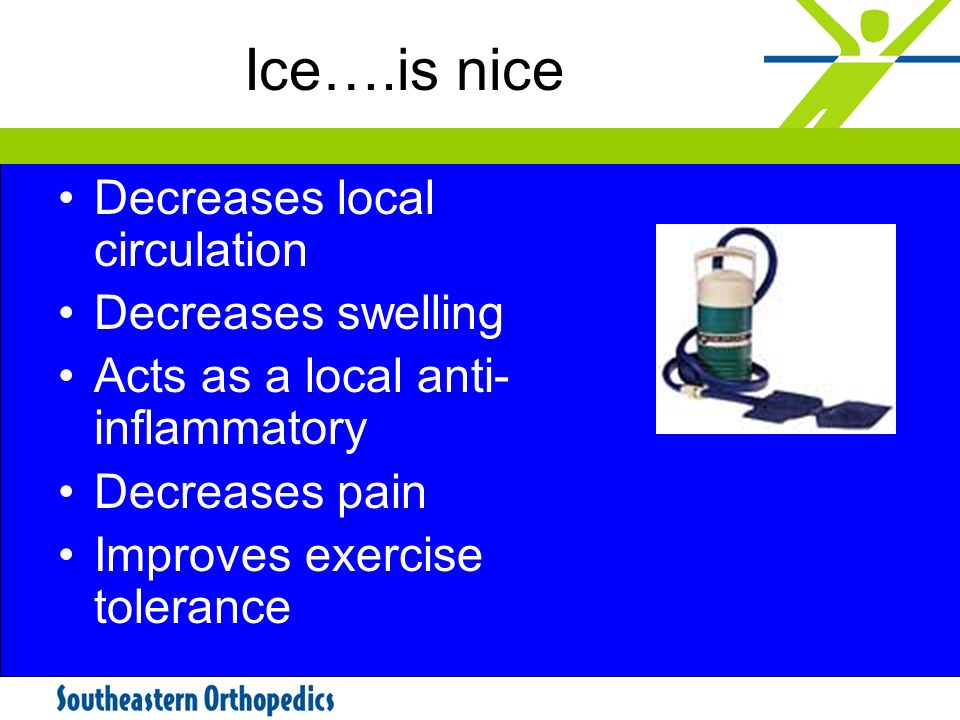 Ice….is nice

• Decreases local circulation
• Decreases swelling
• Acts as a local anti-inflammatory
• Decreases pain
• Improves exercise tolerance

Southeastern Orthopedics